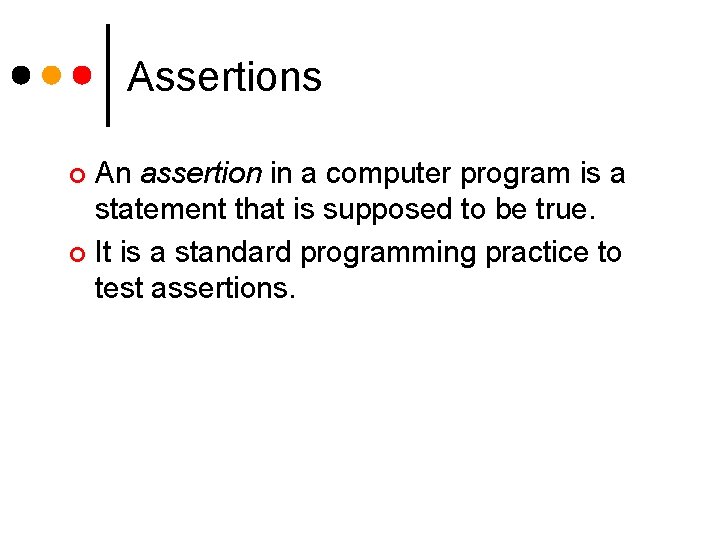 Assertions

• An assertion in a computer program is a statement that is supposed to be true.

• It is a standard programming practice to test assertions.